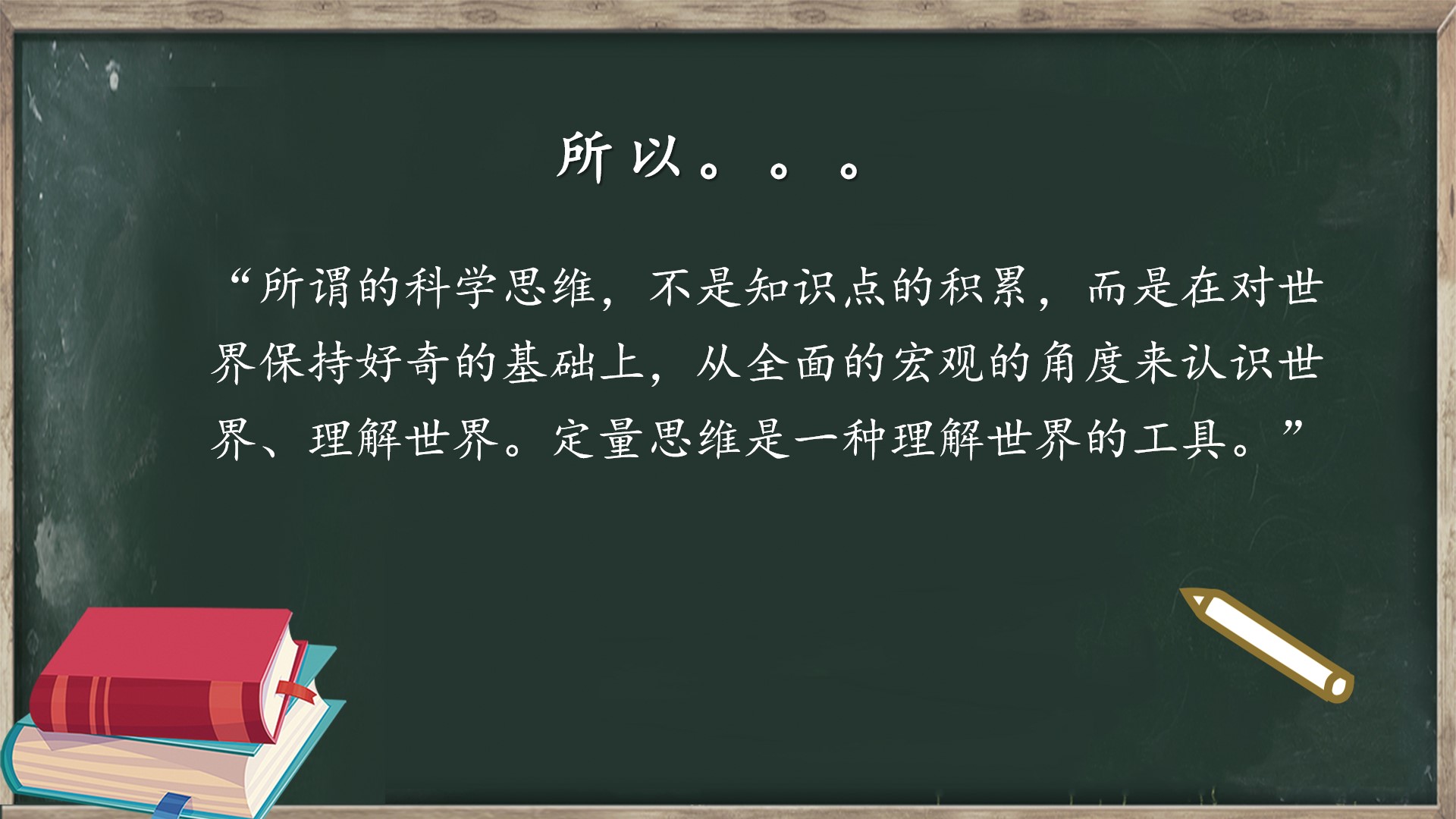 所以。。。

“所谓的科学思维，不是知识点的积累，而是在对世界保持好奇的基础上，从全面的宏观的角度来认识世界、理解世界。定量思维是一种理解世界的工具。”